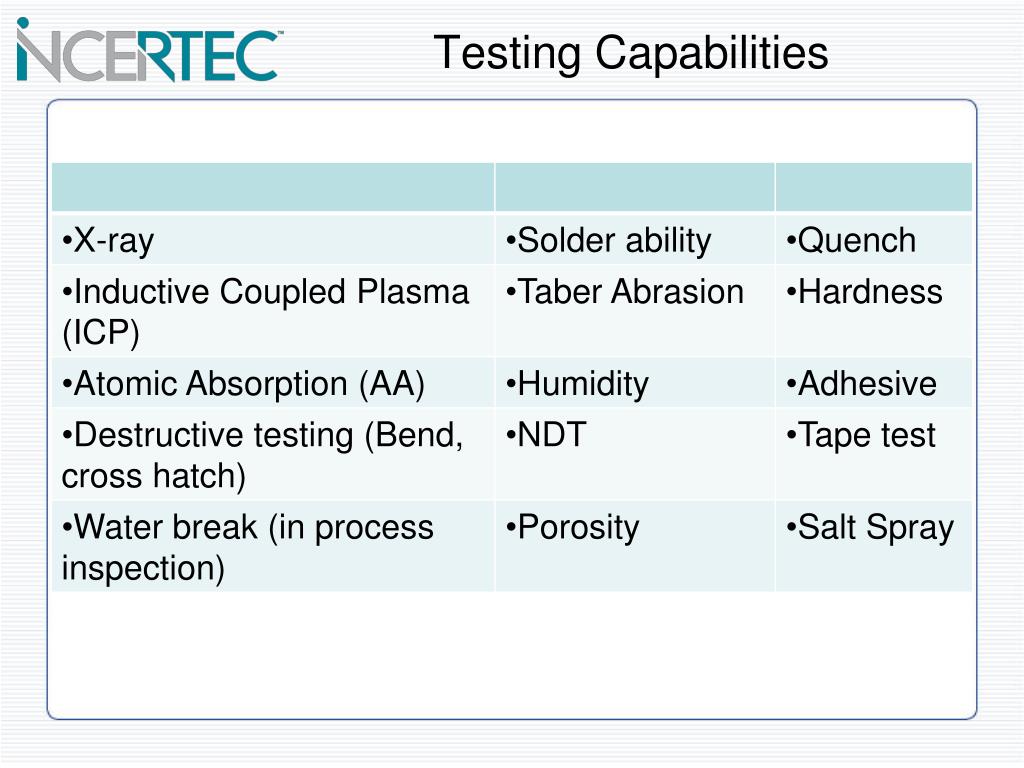 INCERTEC™

Testing Capabilities

| | | |
|---|---|---|
| •X-ray | •Solder ability | •Quench |
| •Inductive Coupled Plasma (ICP) | •Taber Abrasion | •Hardness |
| •Atomic Absorption (AA) | •Humidity | •Adhesive |
| •Destructive testing (Bend, cross hatch) | •NDT | •Tape test |
| •Water break (in process inspection) | •Porosity | •Salt Spray |